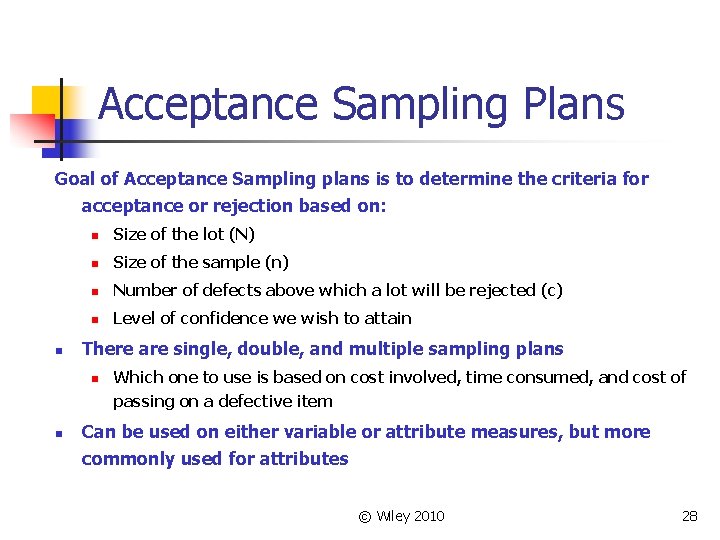 Acceptance Sampling Plans

Goal of Acceptance Sampling plans is to determine the criteria for acceptance or rejection based on:

- Size of the lot (N)
- Size of the sample (n)
- Number of defects above which a lot will be rejected (c)
- Level of confidence we wish to attain

- There are single, double, and multiple sampling plans
  - Which one to use is based on cost involved, time consumed, and cost of passing on a defective item
- Can be used on either variable or attribute measures, but more commonly used for attributes

© Wiley 2010

28